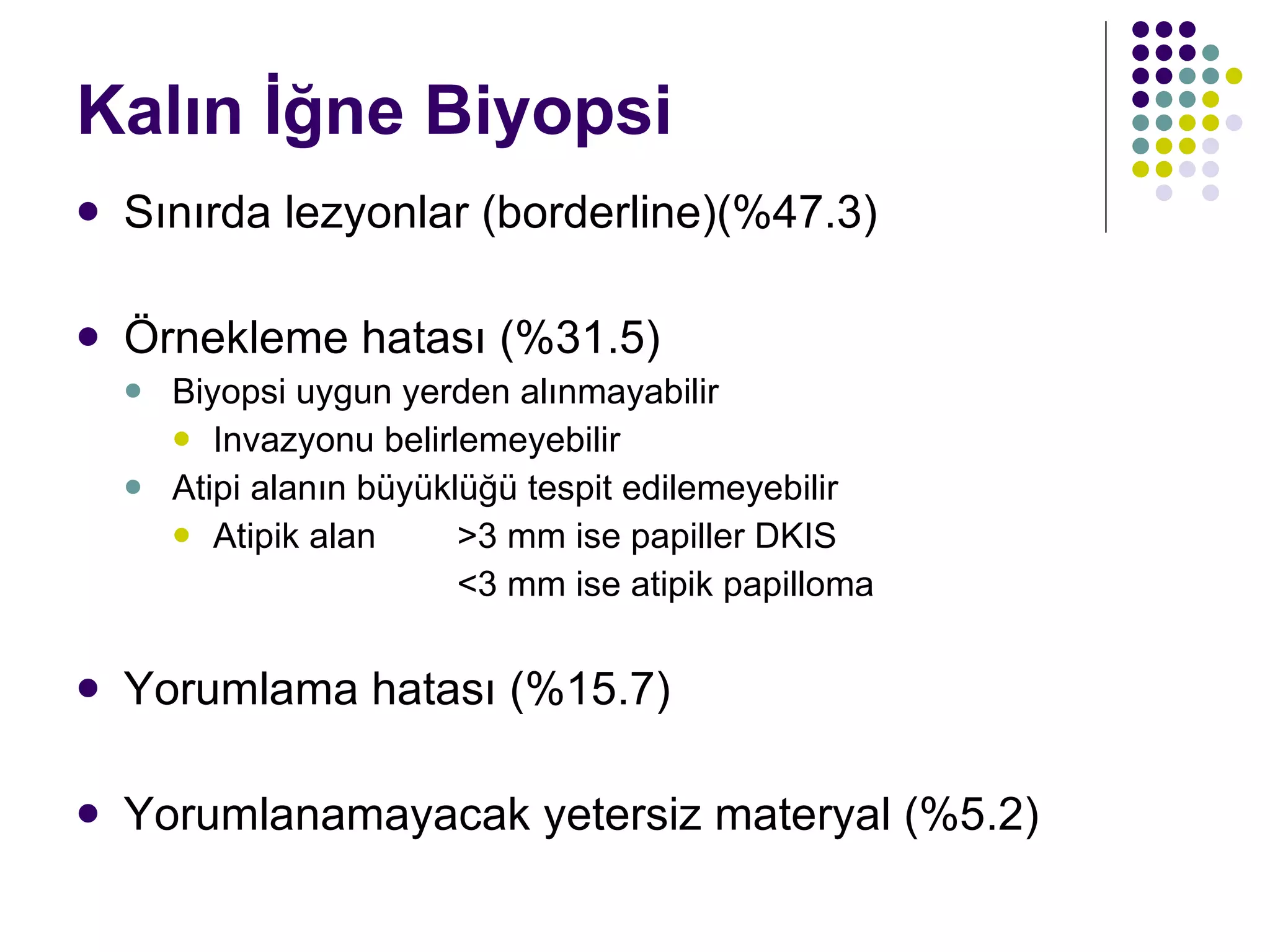 Kalın İğne Biyopsi

- Sınırda lezyonlar (borderline)(%47.3)

- Örnekleme hatası (%31.5)
  - Biyopsi uygun yerden alınmayabilir
    - Invazyonu belirlemeyebilir
  - Atipi alanın büyüklüğü tespit edilemeyebilir
    - Atipik alan >3 mm ise papiller DKIS <3 mm ise atipik papilloma

- Yorumlama hatası (%15.7)

- Yorumlanamayacak yetersiz materyal (%5.2)